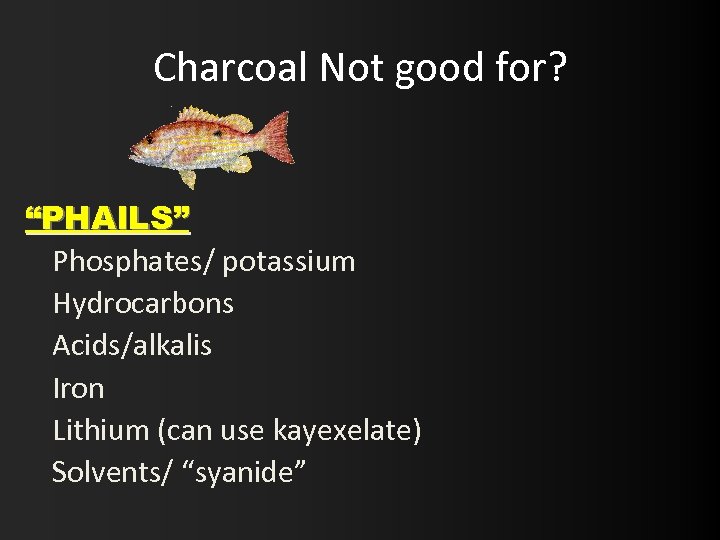 Charcoal Not good for?

“PHAILS”

Phosphates/ potassium
Hydrocarbons
Acids/alkalis
Iron
Lithium (can use kayexelate)
Solvents/ “syanide”